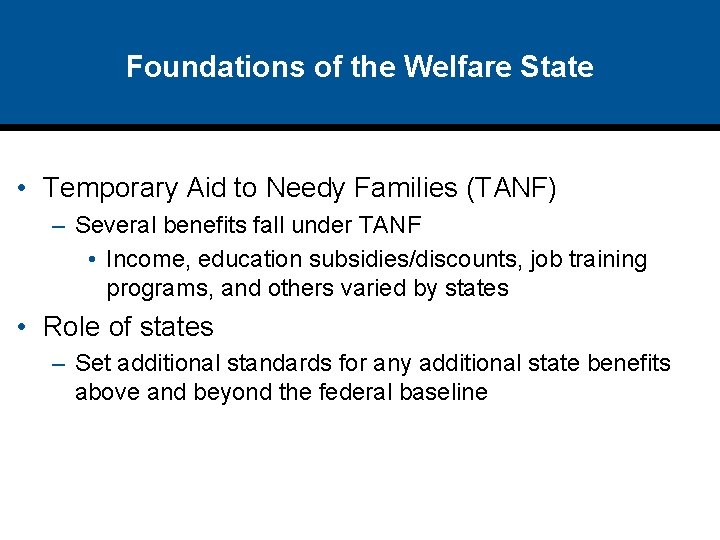 Foundations of the Welfare State

• Temporary Aid to Needy Families (TANF)
– Several benefits fall under TANF
• Income, education subsidies/discounts, job training programs, and others varied by states
• Role of states
– Set additional standards for any additional state benefits above and beyond the federal baseline